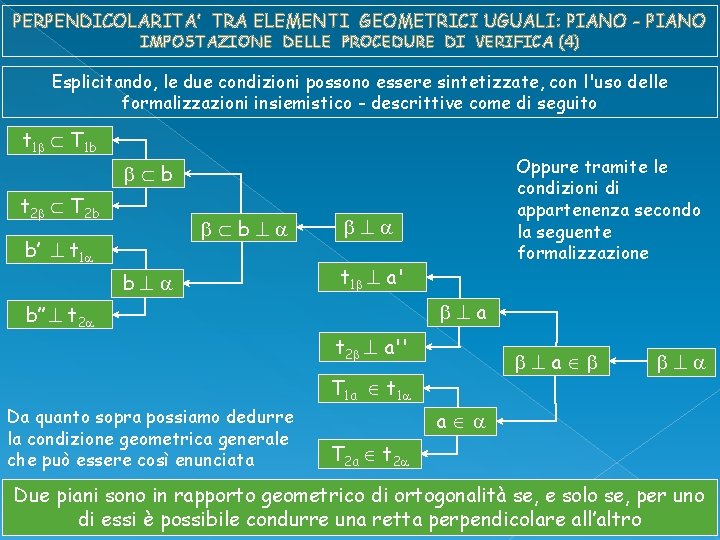 PERPENDICOLARITA' TRA ELEMENTI GEOMETRICI UGUALI: PIANO - PIANO
IMPOSTAZIONE DELLE PROCEDURE DI VERIFICA (4)

Esplicitando, le due condizioni possono essere sintetizzate, con l'uso delle formalizzazioni insiemistico - descrittive come di seguito

$t_{1\beta} \subset T_{1b}$

$\beta \subset b$

$t_{2\beta} \subset T_{2b}$

$\beta \subset b \perp \alpha$

$\beta \perp \alpha$

$b' \perp t_{1\alpha}$

$b \perp \alpha$

$b'' \perp t_{2\alpha}$

Oppure tramite le condizioni di appartenenza secondo la seguente formalizzazione

$t_{1\beta} \perp a'$

$\beta \perp a$

$t_{2\beta} \perp a''$

$\beta \perp a \in \beta$

$\beta \perp \alpha$

$T_{1a} \in t_{1\alpha}$

$a \in \alpha$

$T_{2a} \in t_{2\alpha}$

Da quanto sopra possiamo dedurre la condizione geometrica generale che può essere così enunciata

Due piani sono in rapporto geometrico di ortogonalità se, e solo se, per uno di essi è possibile condurre una retta perpendicolare all'altro